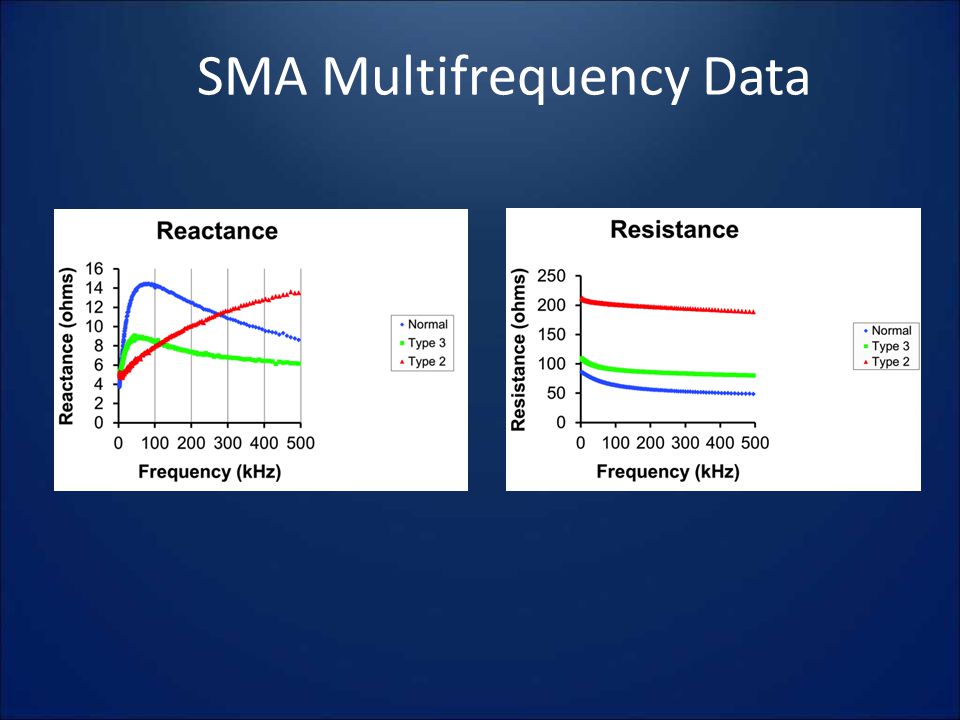 SMA Multifrequency Data

Reactance

Reactance (ohms)

16
14
12
10
8
6
4
2
0

0 100 200 300 400 500

Frequency (kHz)

Normal
Type 3
Type 2

Resistance

Resistance (ohms)

250
200
150
100
50
0

0 100 200 300 400 500

Frequency (kHz)

Normal
Type 3
Type 2